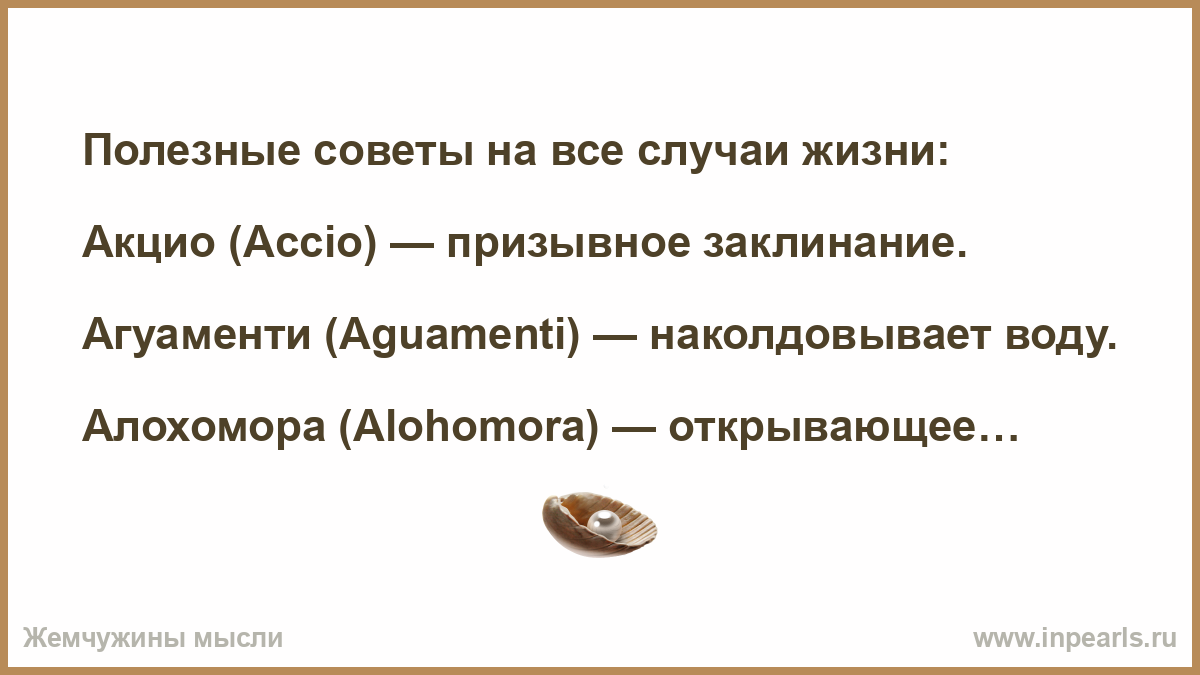 Полезные советы на все случаи жизни:

Акцио (Accio) — призывное заклинание.

Агуаменти (Aguamenti) — наколдовывает воду.

Алохомора (Alohomora) — открывающее…

Жемчужины мысли

www.inpearls.ru